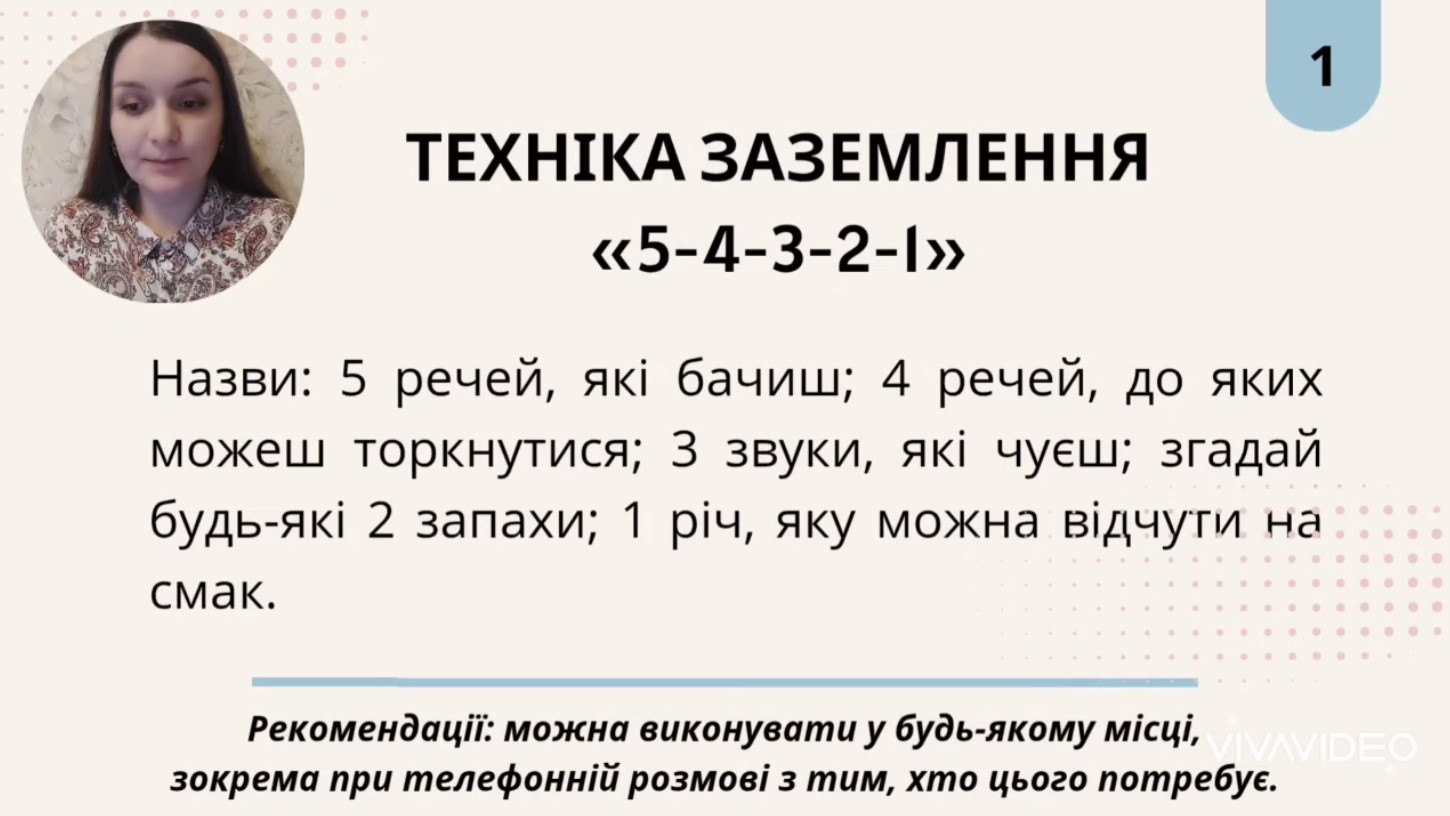 1

ТЕХНІКА ЗАЗЕМЛЕННЯ «5-4-3-2-1»

Назви: 5 речей, які бачиш; 4 речей, до яких можеш торкнутися; 3 звуки, які чуєш; згадай будь-які 2 запахи; 1 річ, яку можна відчути на смак.

Рекомендації: можна виконувати у будь-якому місці, зокрема при телефонній розмові з тим, хто цього потребує.

VIVAVIDEO